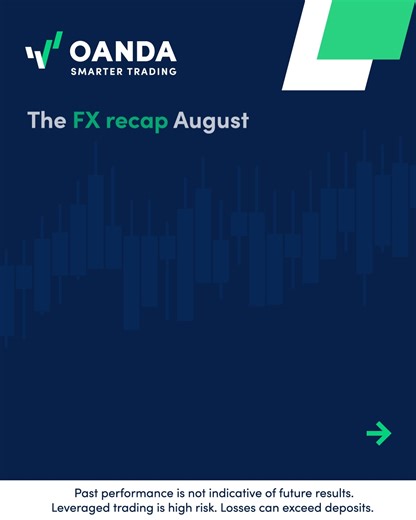 OANDA
SMARTER TRADING

The FX recap August

Past performance is not indicative of future results.
Leveraged trading is high risk. Losses can exceed deposits.